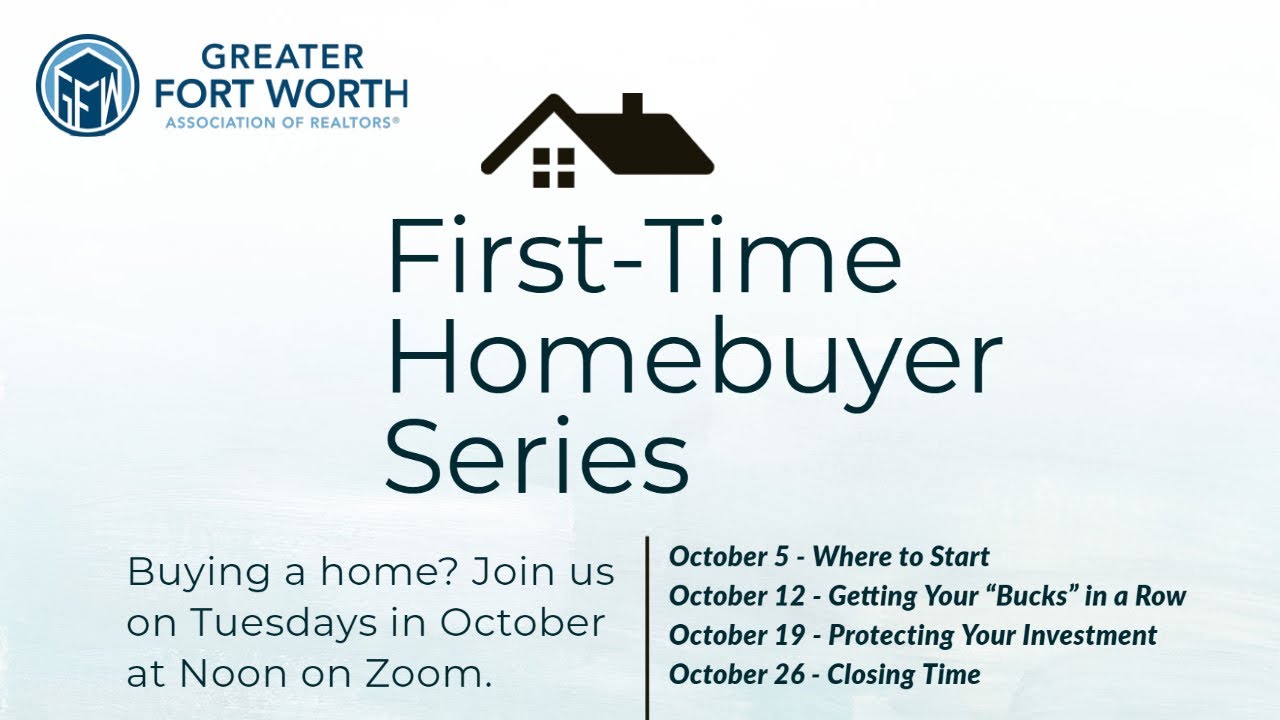 GFW
GREATER
FORT WORTH
ASSOCIATION OF REALTORS®

First-Time Homebuyer Series

Buying a home? Join us on Tuesdays in October at Noon on Zoom.

October 5 - Where to Start
October 12 - Getting Your “Bucks” in a Row
October 19 - Protecting Your Investment
October 26 - Closing Time